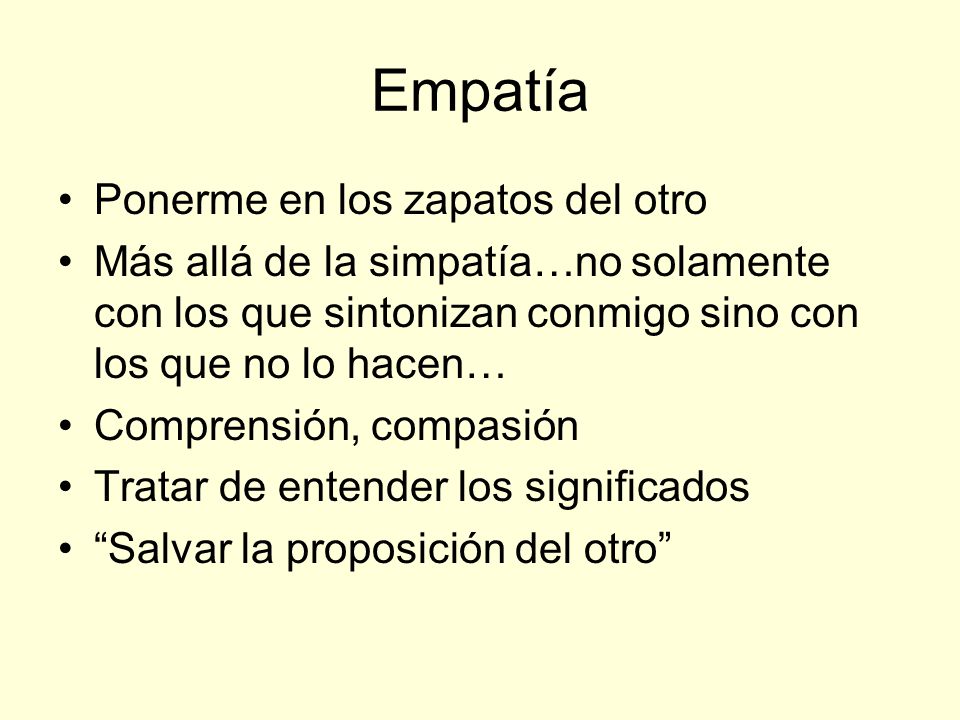 Empatía

• Ponerme en los zapatos del otro
• Más allá de la simpatía…no solamente con los que sintonizan conmigo sino con los que no lo hacen…
• Comprensión, compasión
• Tratar de entender los significados
• “Salvar la proposición del otro”